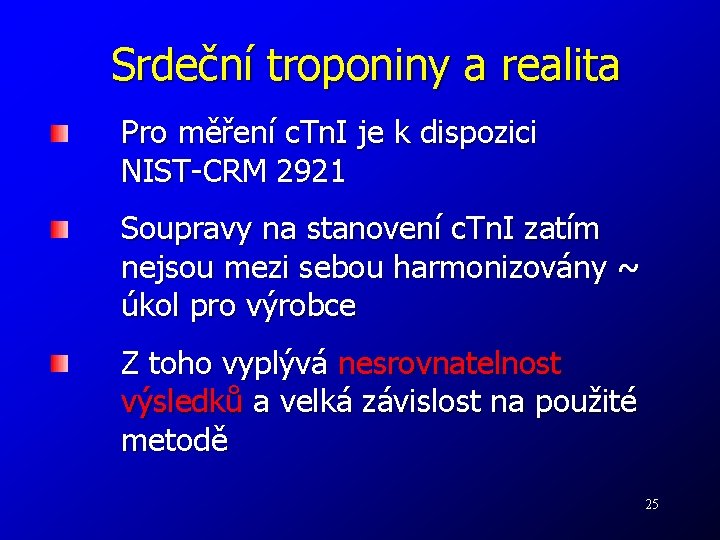 Srdeční troponiny a realita

Pro měření cTnI je k dispozici NIST-CRM 2921

Soupravy na stanovení cTnI zatím nejsou mezi sebou harmonizovány ~ úkol pro výrobce

Z toho vyplývá nesrovnatelnost výsledků a velká závislost na použité metodě

25